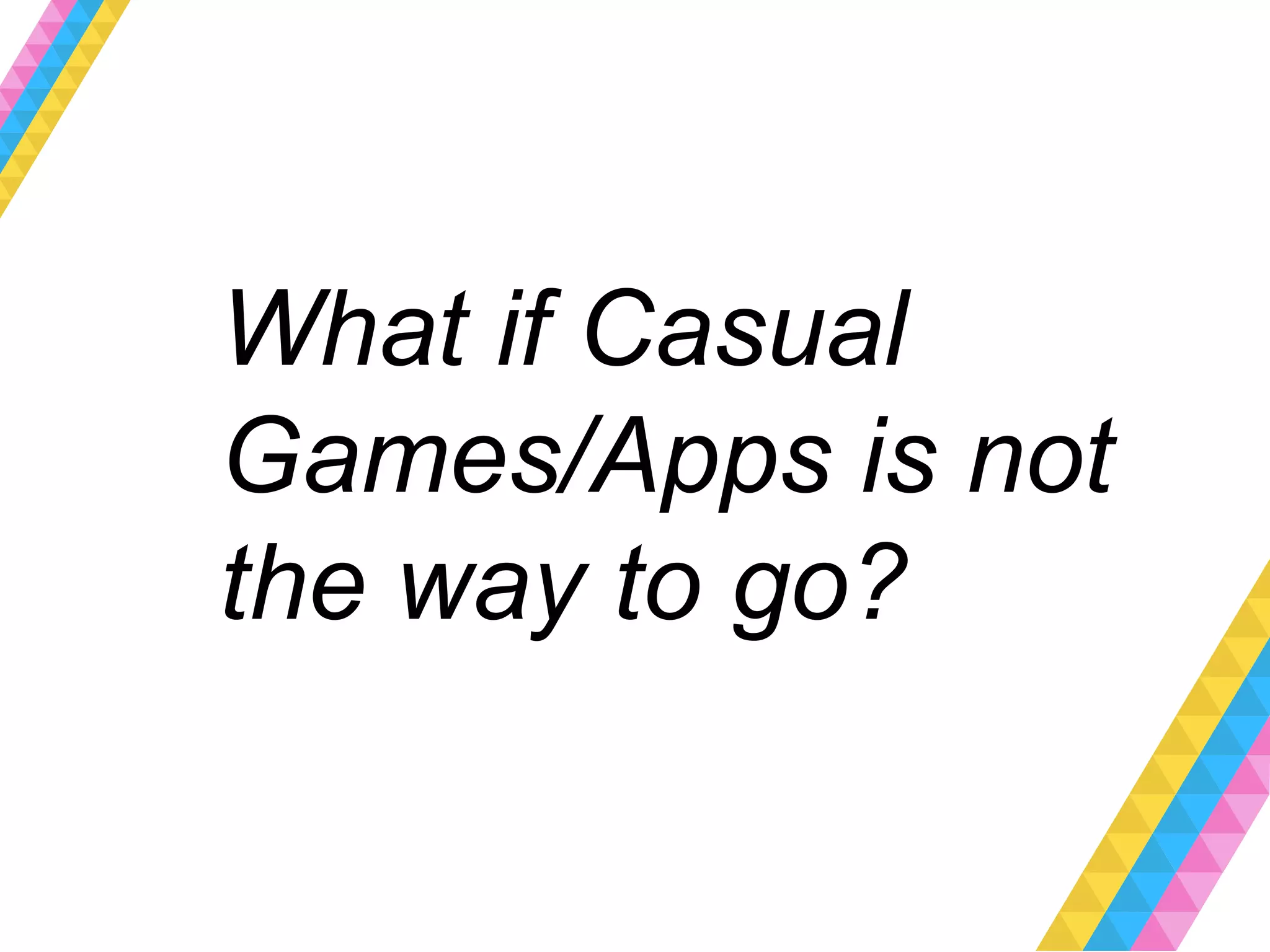 What if Casual Games/Apps is not the way to go?